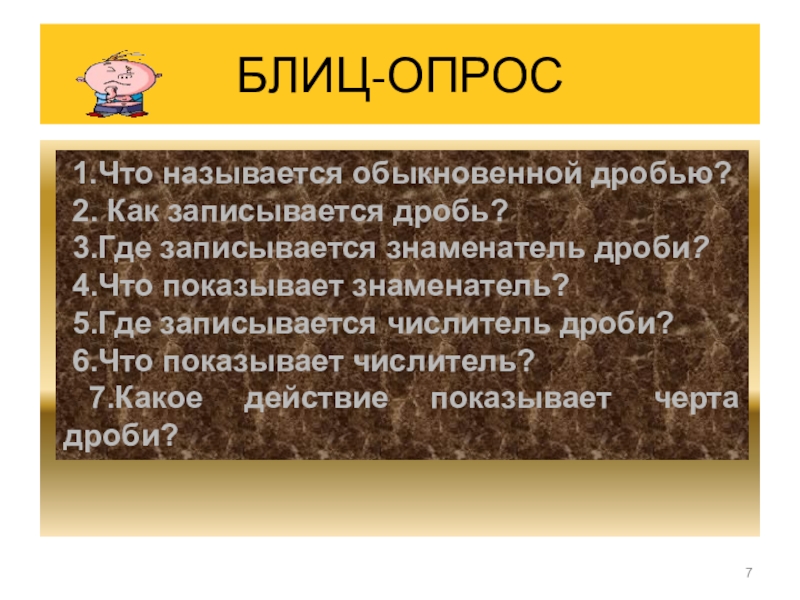 БЛИЦ-ОПРОС

1.Что называется обыкновенной дробью?
2. Как записывается дробь?
3.Где записывается знаменатель дроби?
4.Что показывает знаменатель?
5.Где записывается числитель дроби?
6.Что показывает числитель?
7.Какое действие показывает черта дроби?

7